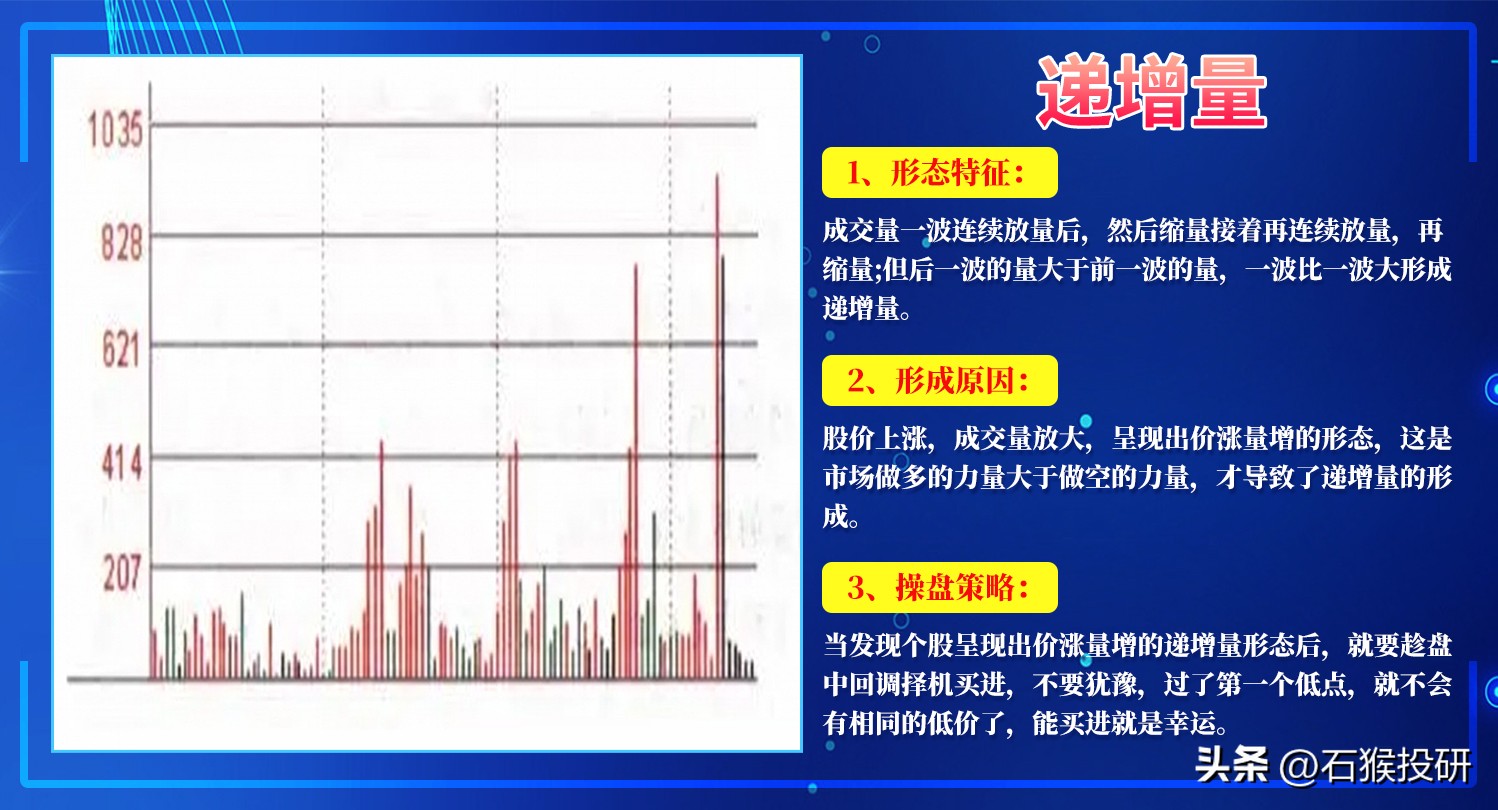 1035

828

621

414

207

递增量

1、形态特征：

成交量一波连续放量后，然后缩量接着再连续放量，再缩量;但后一波的量大于前一波的量，一波比一波大形成递增量。

2、形成原因：

股价上涨，成交量放大，呈现出价涨量增的形态，这是市场做多的力量大于做空的力量，才导致了递增量的形成。

3、操盘策略：

当发现个股呈现出价涨量增的递增量形态后，就要趁盘中回调择机买进，不要犹豫，过了第一个低点，就不会有相同的低价了，能买进就是幸运。

头条 @石猴投研